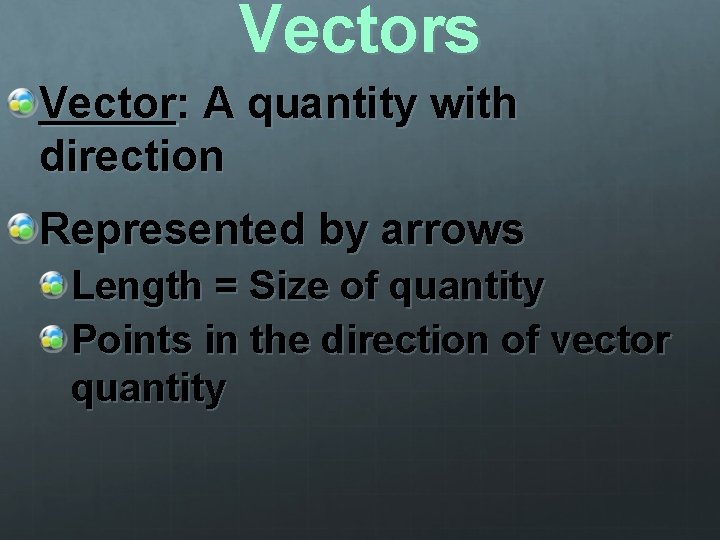 Vectors

Vector: A quantity with direction

Represented by arrows

Length = Size of quantity

Points in the direction of vector quantity